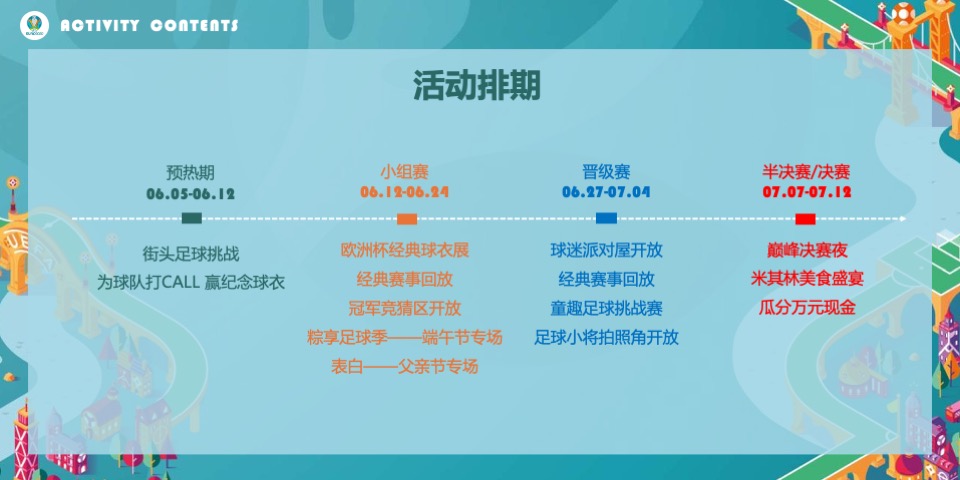 ACTIVITY CONTENTS

活动排期

预热期
06.05-06.12

街头足球挑战
为球队打CALL 赢纪念球衣

小组赛
06.12-06.24

欧洲杯经典球衣展
经典赛事回放
冠军竞猜区开放
粽享足球季——端午节专场
表白——父亲节专场

晋级赛
06.27-07.04

球迷派对屋开放
经典赛事回放
童趣足球挑战赛
足球小将拍照角开放

半决赛/决赛
07.07-07.12

巅峰决赛夜
米其林美食盛宴
瓜分万元现金